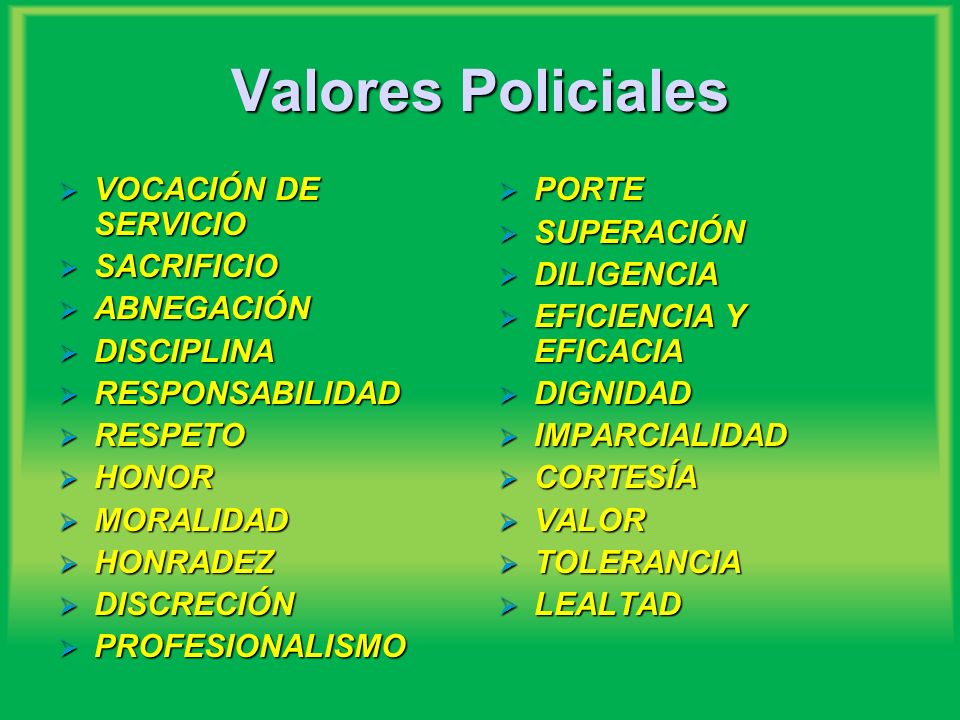 Valores Policiales

- VOCACIÓN DE SERVICIO
- SACRIFICIO
- ABNEGACIÓN
- DISCIPLINA
- RESPONSABILIDAD
- RESPETO
- HONOR
- MORALIDAD
- HONRADEZ
- DISCRECIÓN
- PROFESIONALISMO

- PORTE
- SUPERACIÓN
- DILIGENCIA
- EFICIENCIA Y EFICACIA
- DIGNIDAD
- IMPARCIALIDAD
- CORTESÍA
- VALOR
- TOLERANCIA
- LEALTAD